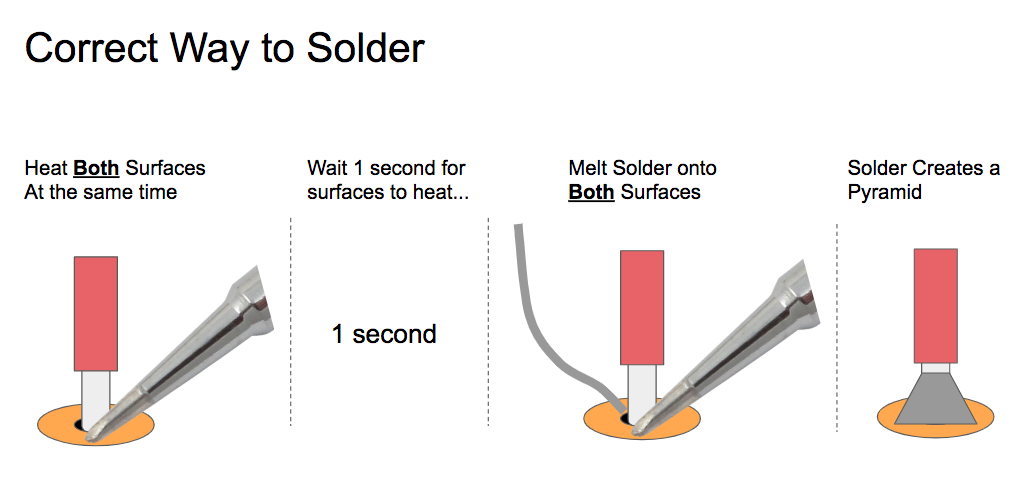 Correct Way to Solder

Heat Both Surfaces At the same time

Wait 1 second for surfaces to heat...

1 second

Melt Solder onto Both Surfaces

Solder Creates a Pyramid